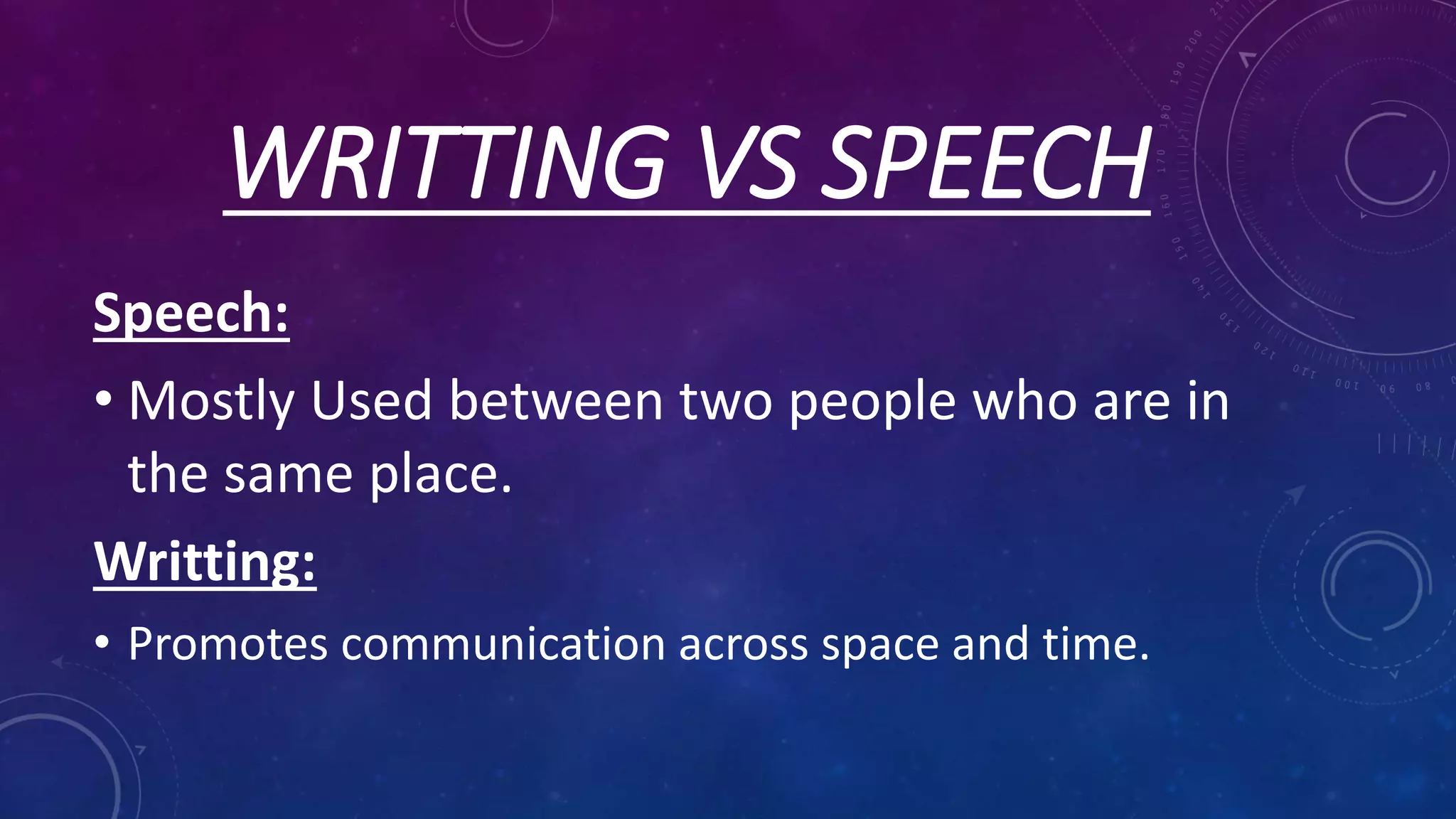 WRITTING VS SPEECH

Speech:

• Mostly Used between two people who are in the same place.

Writting:

• Promotes communication across space and time.